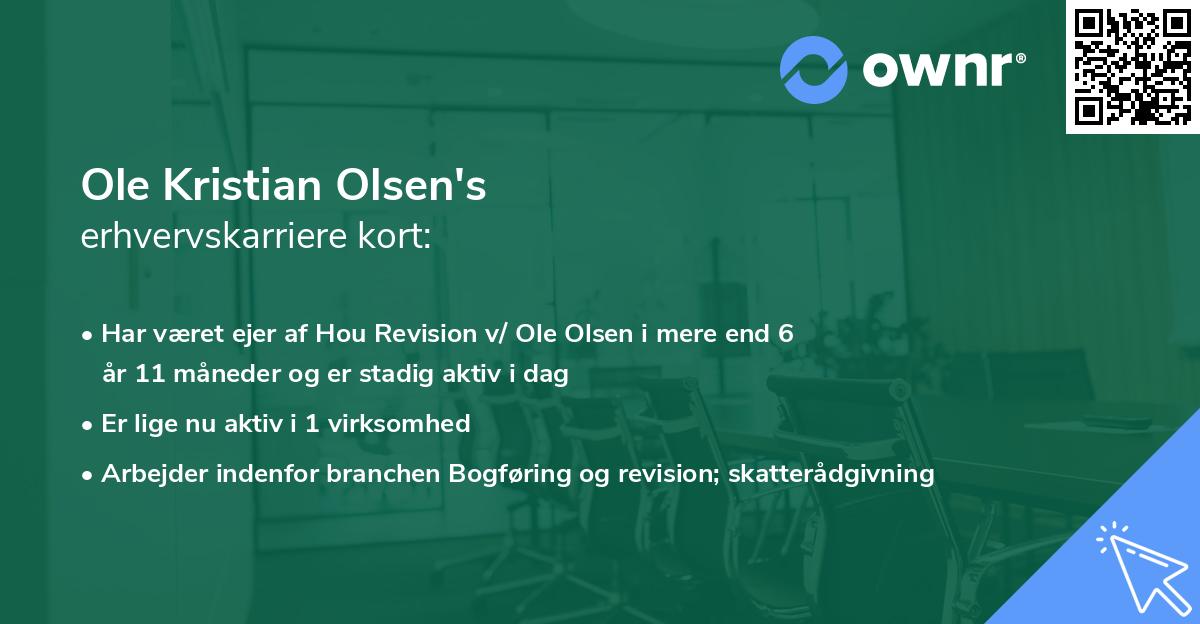 ownr®

Ole Kristian Olsen's
erhvervskarriere kort:

• Har været ejer af Hou Revision v/ Ole Olsen i mere end 6 år 11 måneder og er stadig aktiv i dag
• Er lige nu aktiv i 1 virksomhed
• Arbejder indenfor branchen Bogføring og revision; skatterådgivning